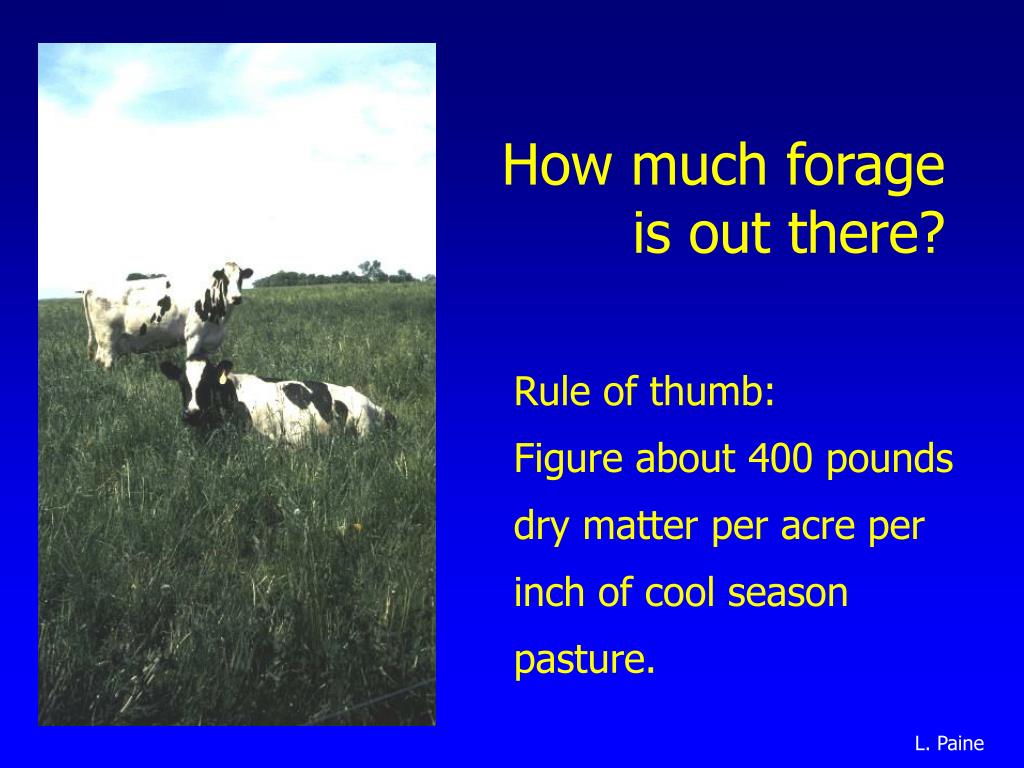 How much forage is out there?

Rule of thumb:
Figure about 400 pounds dry matter per acre per inch of cool season pasture.

L. Paine